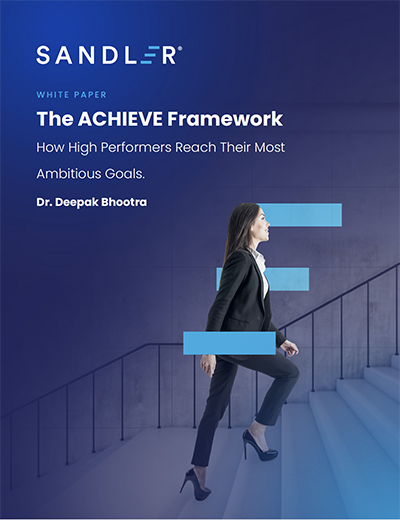 SANDLER®

WHITE PAPER

The ACHIEVE Framework

How High Performers Reach Their Most Ambitious Goals.

Dr. Deepak Bhootra